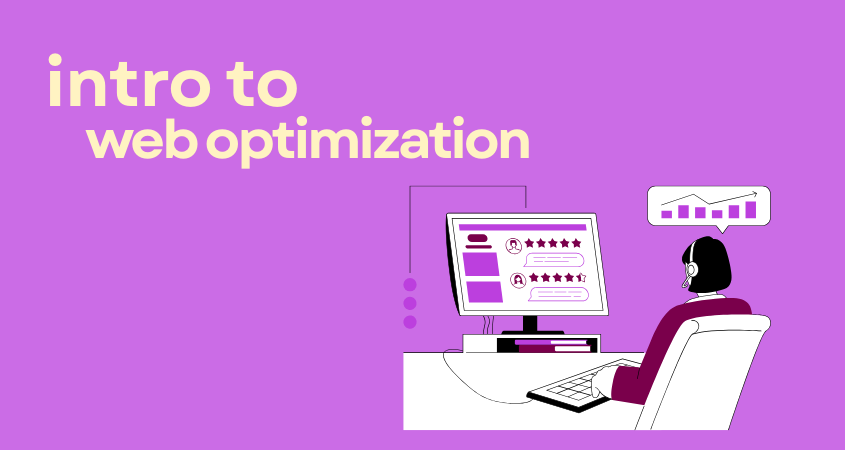 intro to
web optimization